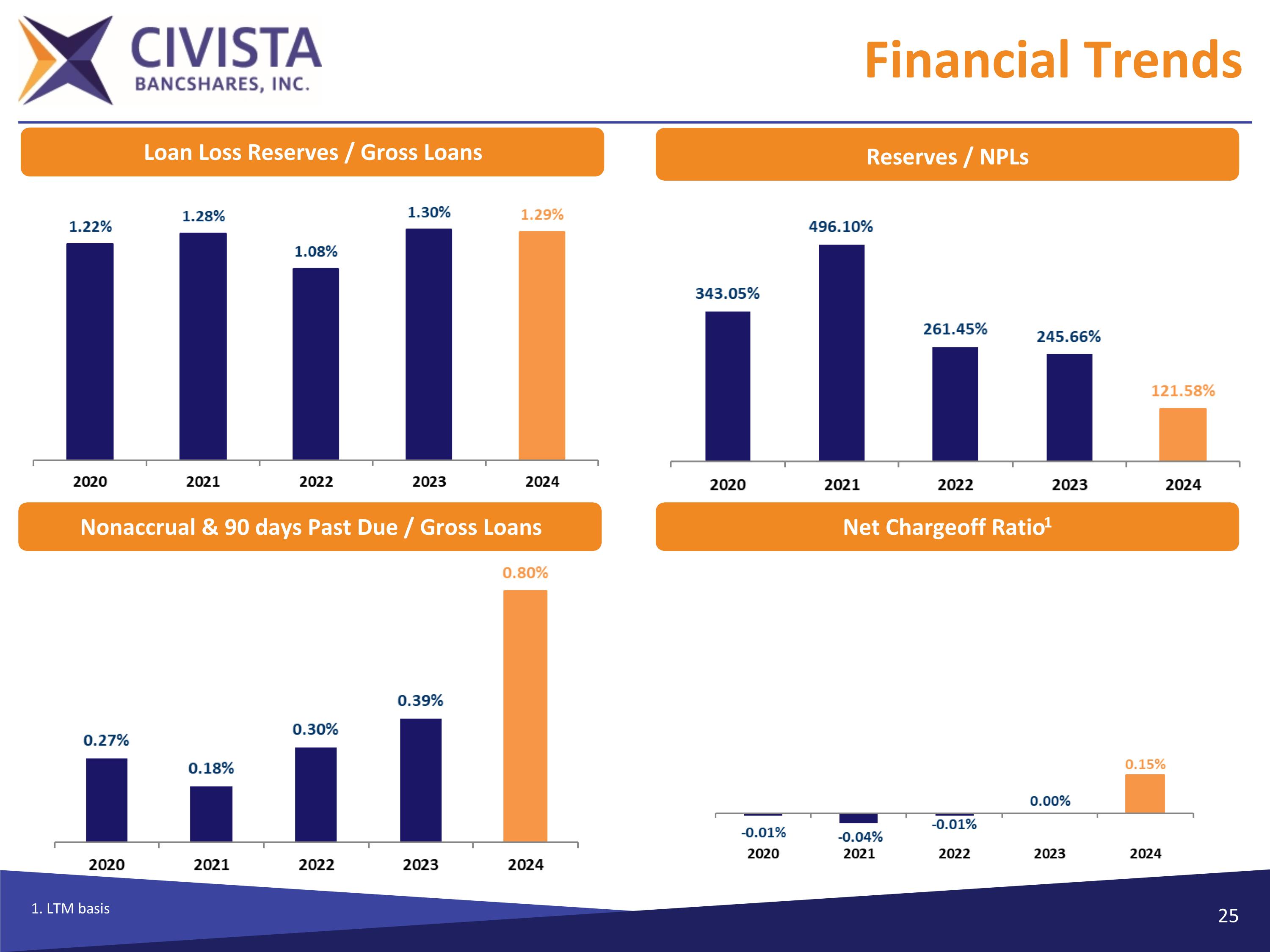 CIVISTA BANCSHARES, INC.

Financial Trends

Loan Loss Reserves / Gross Loans

1.22%
1.28%
1.08%
1.30%
1.29%

2020
2021
2022
2023
2024

Reserves / NPLs

343.05%
496.10%
261.45%
245.66%
121.58%

2020
2021
2022
2023
2024

Nonaccrual & 90 days Past Due / Gross Loans

0.27%
0.18%
0.30%
0.39%
0.80%

2020
2021
2022
2023
2024

Net Chargeoff Ratio$^1$

-0.01%
-0.04%
-0.01%
0.00%
0.15%

2020
2021
2022
2023
2024

1. LTM basis

25